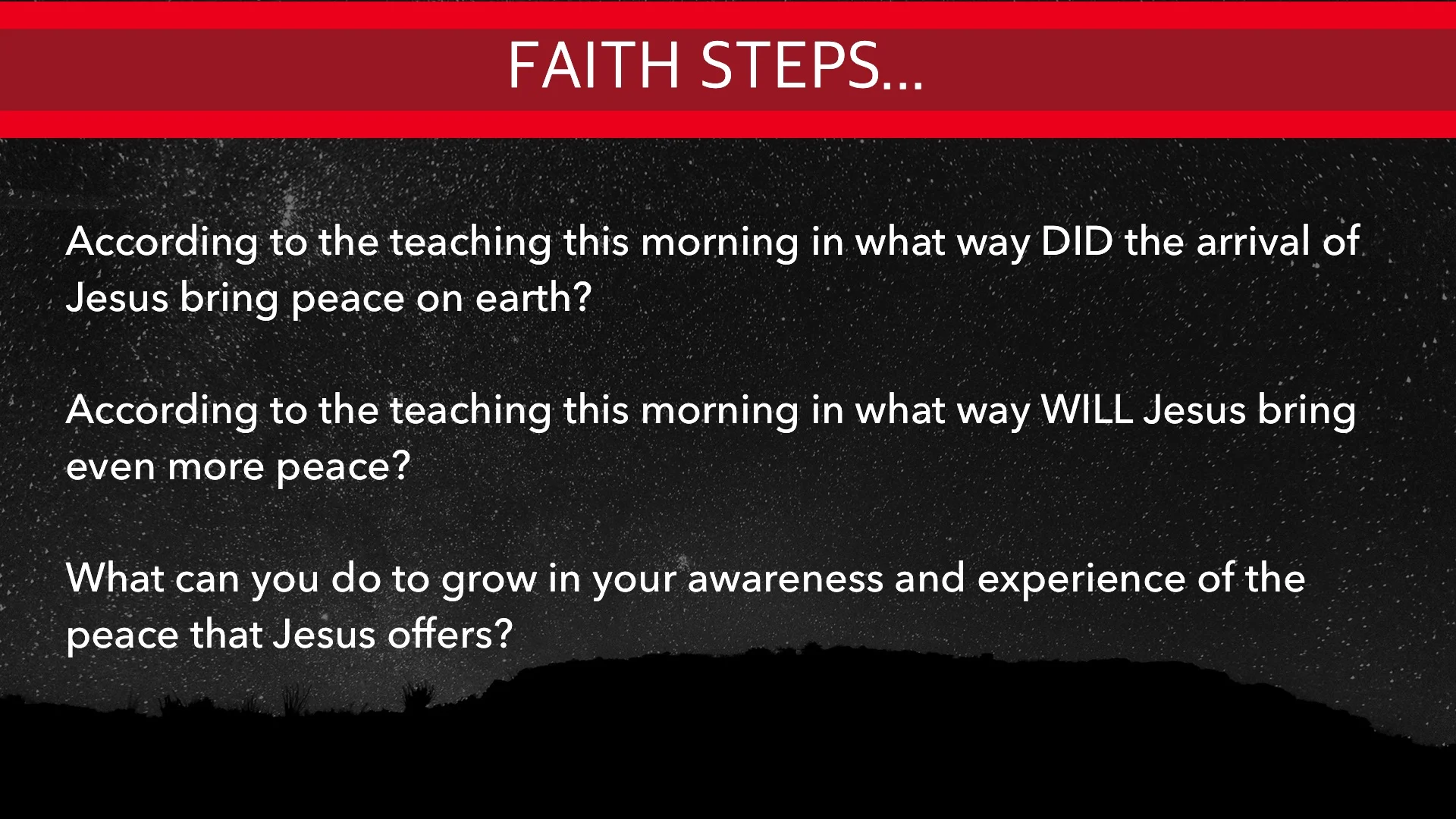 FAITH STEPS...

According to the teaching this morning in what way DID the arrival of Jesus bring peace on earth?

According to the teaching this morning in what way WILL Jesus bring even more peace?

What can you do to grow in your awareness and experience of the peace that Jesus offers?